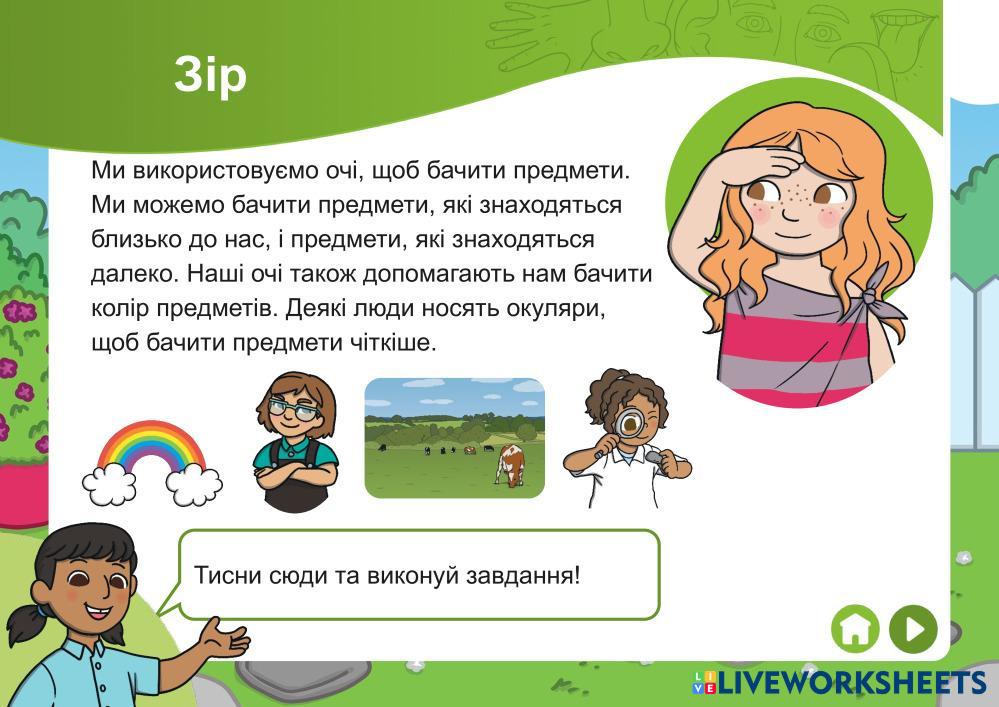 Зір

Ми використовуємо очі, щоб бачити предмети. Ми можемо бачити предмети, які знаходяться близько до нас, і предмети, які знаходяться далеко. Наші очі також допомагають нам бачити колір предметів. Деякі люди носять окуляри, щоб бачити предмети чіткіше.

Тисни сюди та виконуй завдання!

LIVEWORKSHEETS